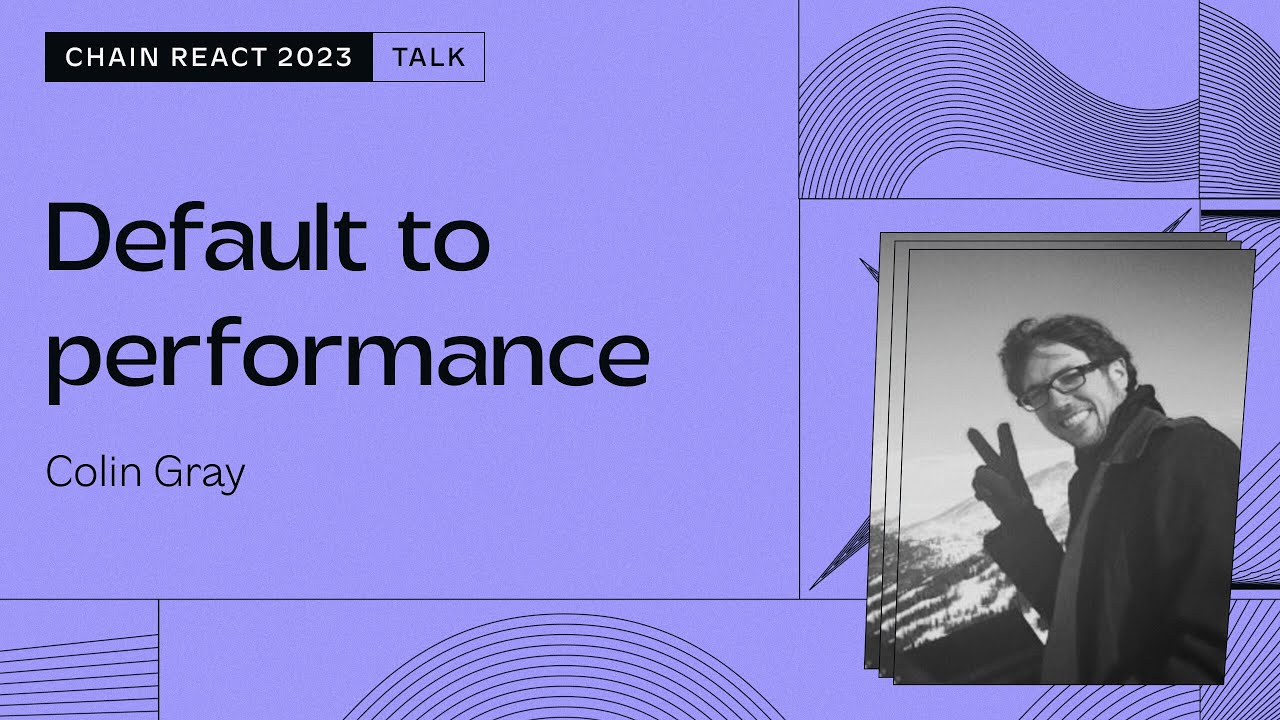 CHAIN REACT 2023 TALK

Default to performance

Colin Gray